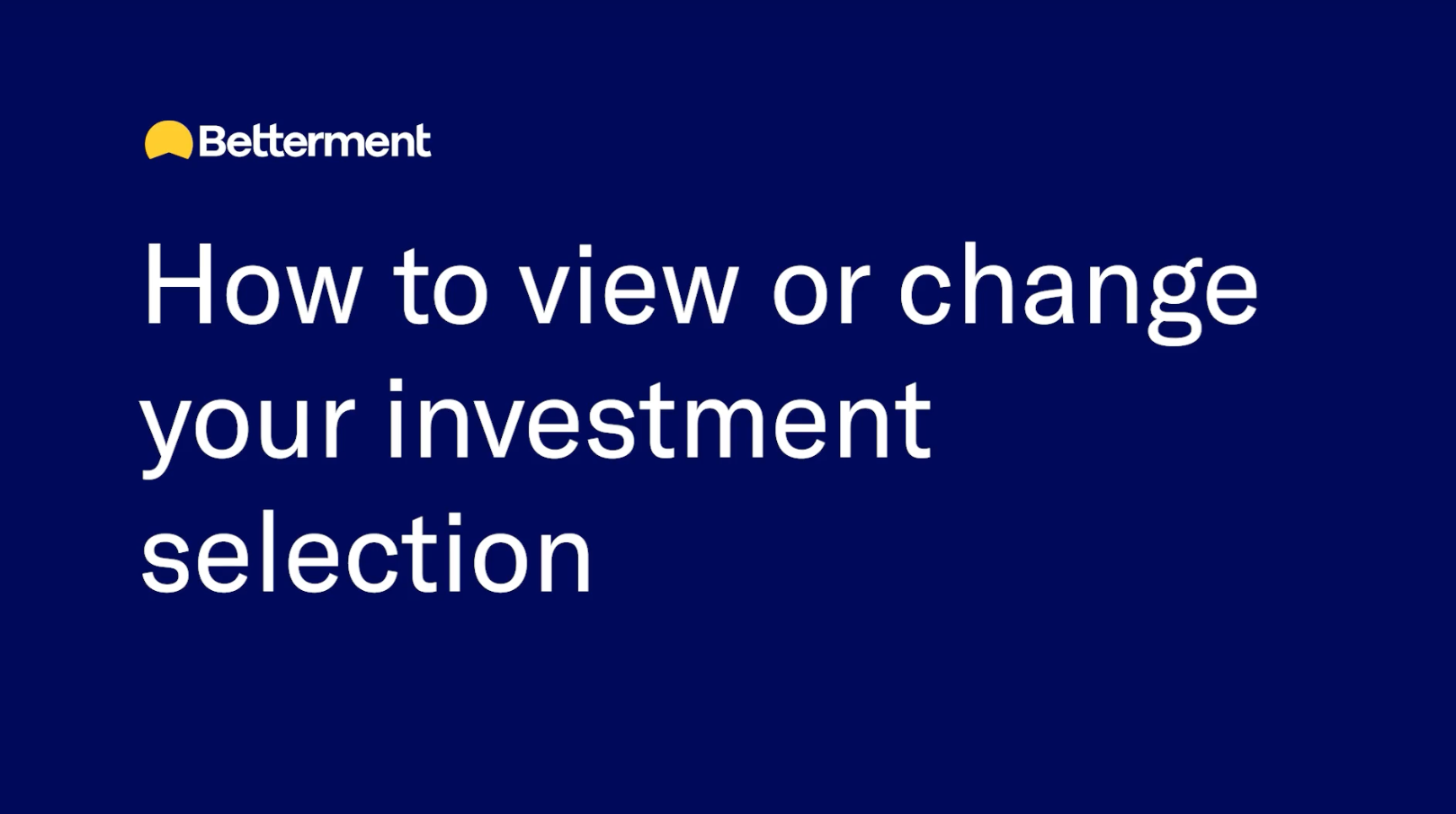 Betterment

How to view or change your investment selection